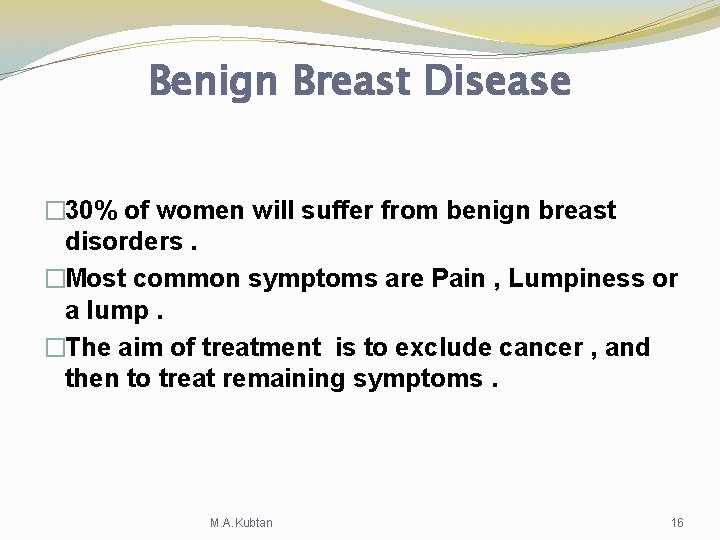 Benign Breast Disease

□30% of women will suffer from benign breast disorders .

□Most common symptoms are Pain , Lumpiness or a lump .

□The aim of treatment is to exclude cancer , and then to treat remaining symptoms .

M.A.Kubtan

16